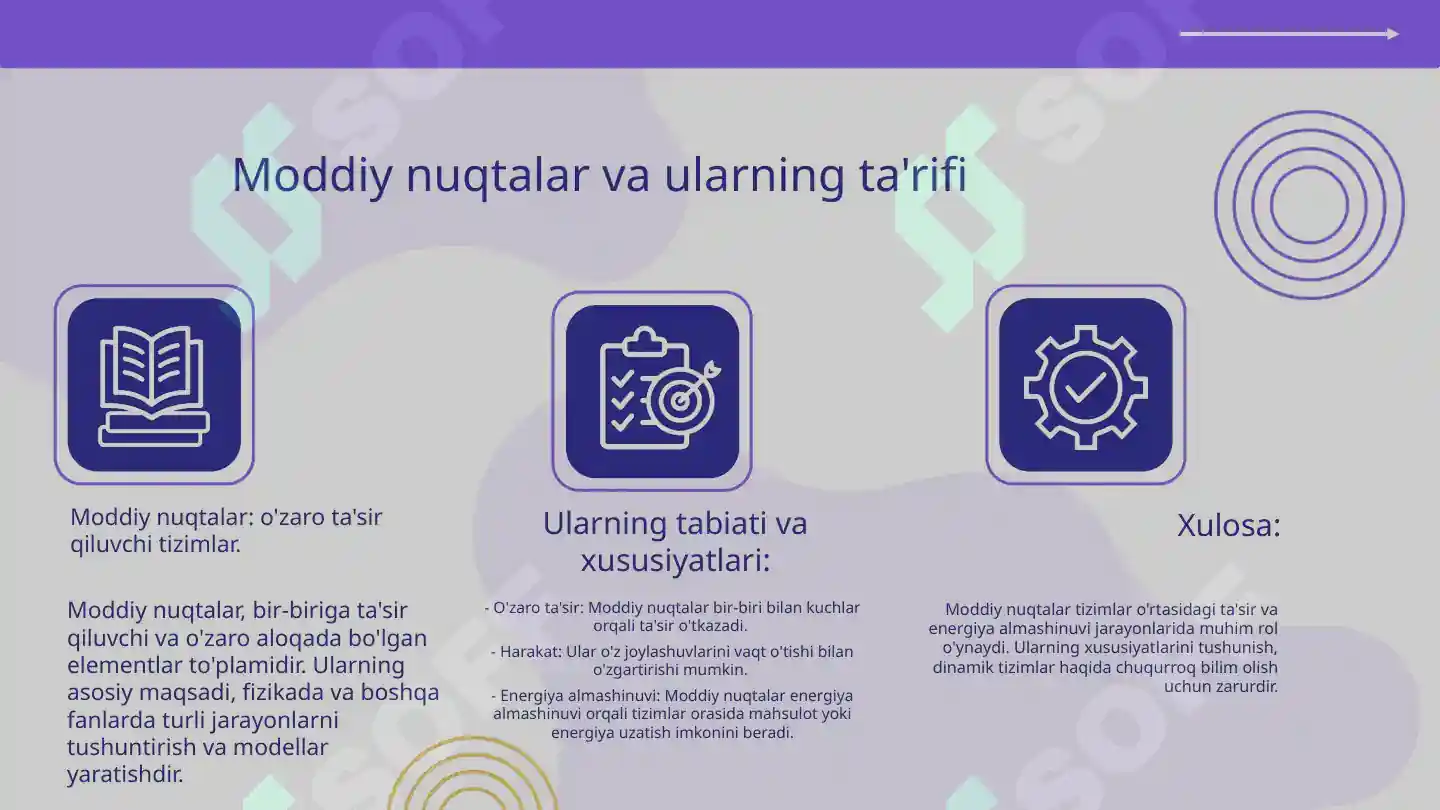 Moddiy nuqtalar va ularning ta'rifi

Moddiy nuqtalar: o'zaro ta'sir qiluvchi tizimlar.

Moddiy nuqtalar, bir-biriga ta'sir qiluvchi va o'zaro aloqada bo'lgan elementlar to'plamidir. Ularning asosiy maqsadi, fizikada va boshqa fanlarda turli jarayonlarni tushuntirish va modellar yaratishdir.

Ularning tabiati va xususiyatlari:

- O'zaro ta'sir: Moddiy nuqtalar bir-biri bilan kuchlar orqali ta'sir o'tkazadi.

- Harakat: Ular o'z joylashuvlarini vaqt o'tishi bilan o'zgartirishi mumkin.

- Energiya almashinuvi: Moddiy nuqtalar energiya almashinuvi orqali tizimlar orasida mahsulot yoki energiya uzatish imkonini beradi.

Xulosa:

Moddiy nuqtalar tizimlar o'rtasidagi ta'sir va energiya almashinuvi jarayonlarida muhim rol o'ynaydi. Ularning xususiyatlarini tushunish, dinamik tizimlar haqida chuqurroq bilim olish uchun zarurdir.